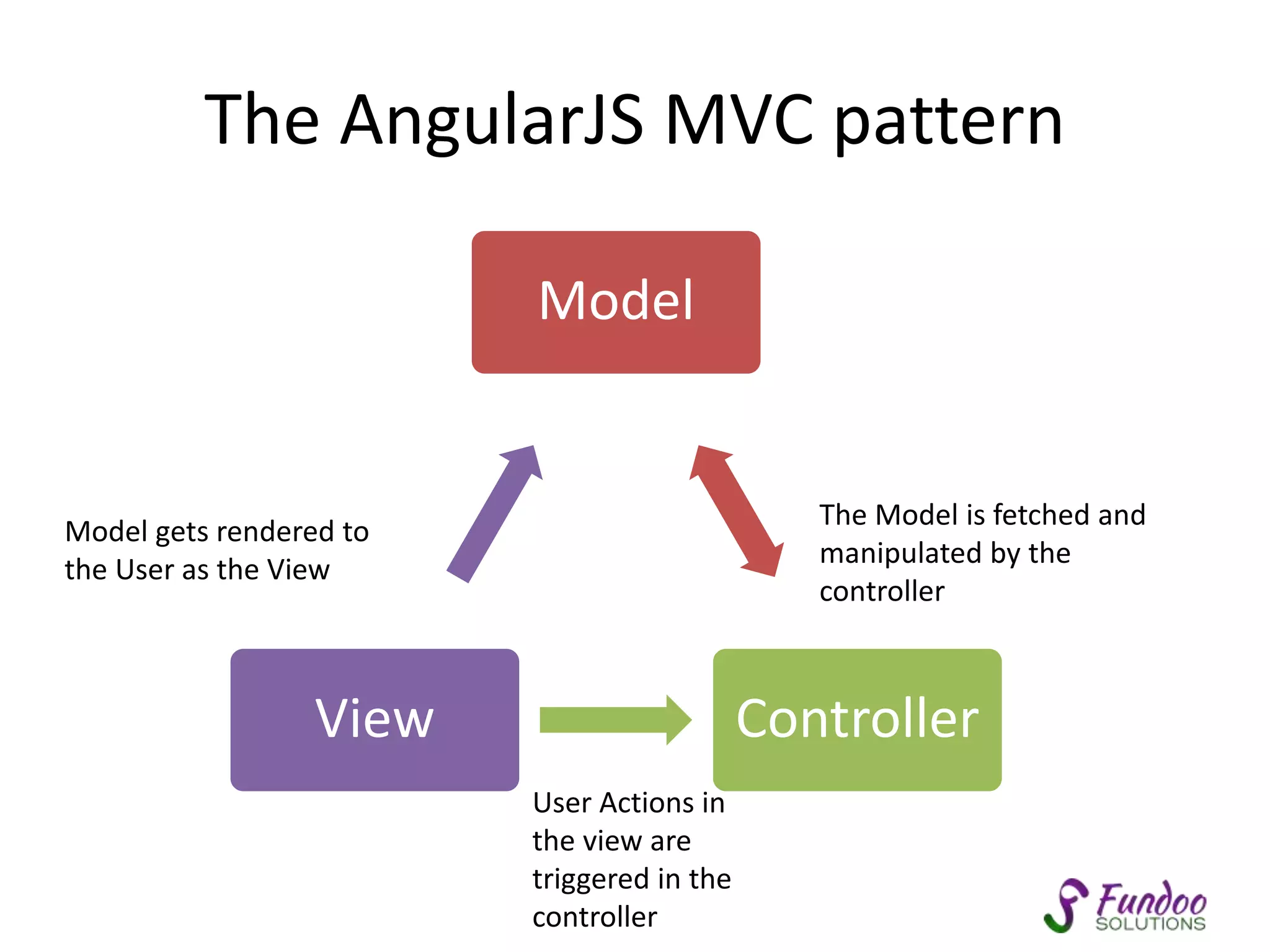 The AngularJS MVC pattern

Model

Model gets rendered to the User as the View

The Model is fetched and manipulated by the controller

View

Controller

User Actions in the view are triggered in the controller

Fundoo SOLUTIONS